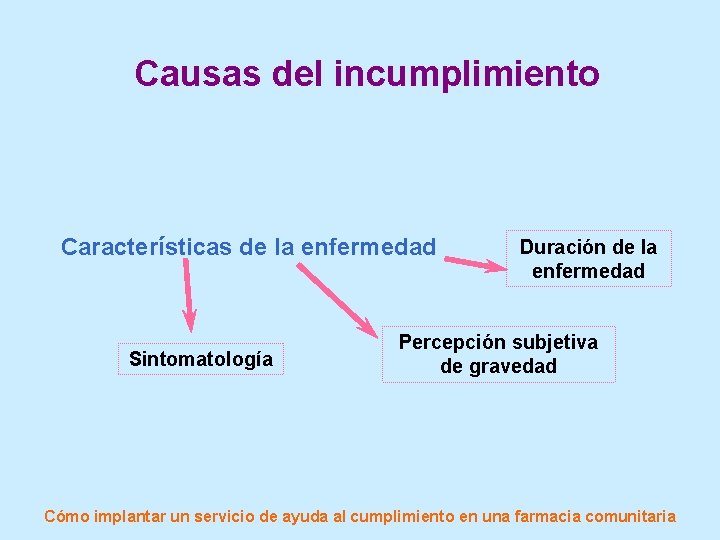 Causas del incumplimiento

Características de la enfermedad

Duración de la enfermedad

Sintomatología

Percepción subjetiva de gravedad

Cómo implantar un servicio de ayuda al cumplimiento en una farmacia comunitaria